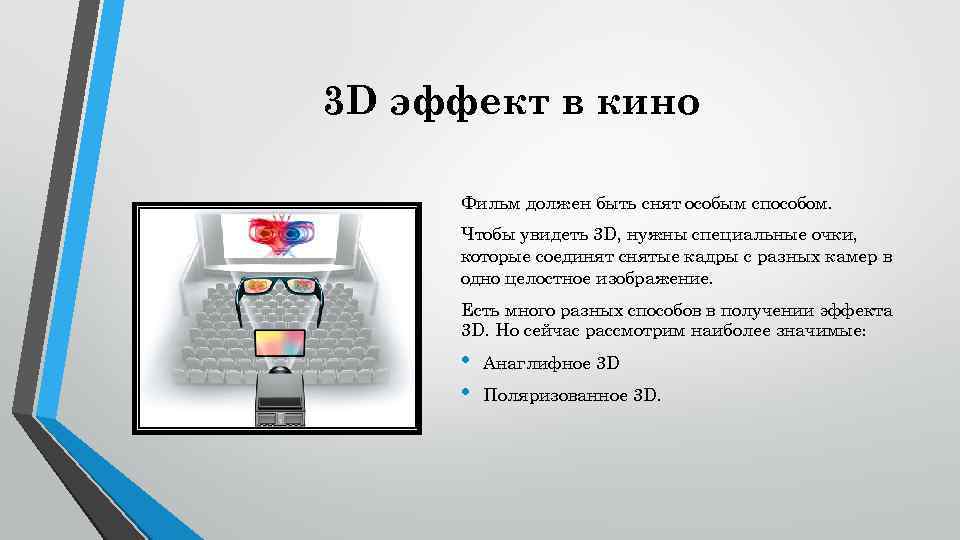 3D эффект в кино

Фильм должен быть снят особым способом.

Чтобы увидеть 3D, нужны специальные очки, которые соединят снятые кадры с разных камер в одно целостное изображение.

Есть много разных способов в получении эффекта 3D. Но сейчас рассмотрим наиболее значимые:

• Анаглифное 3D
• Поляризованное 3D.